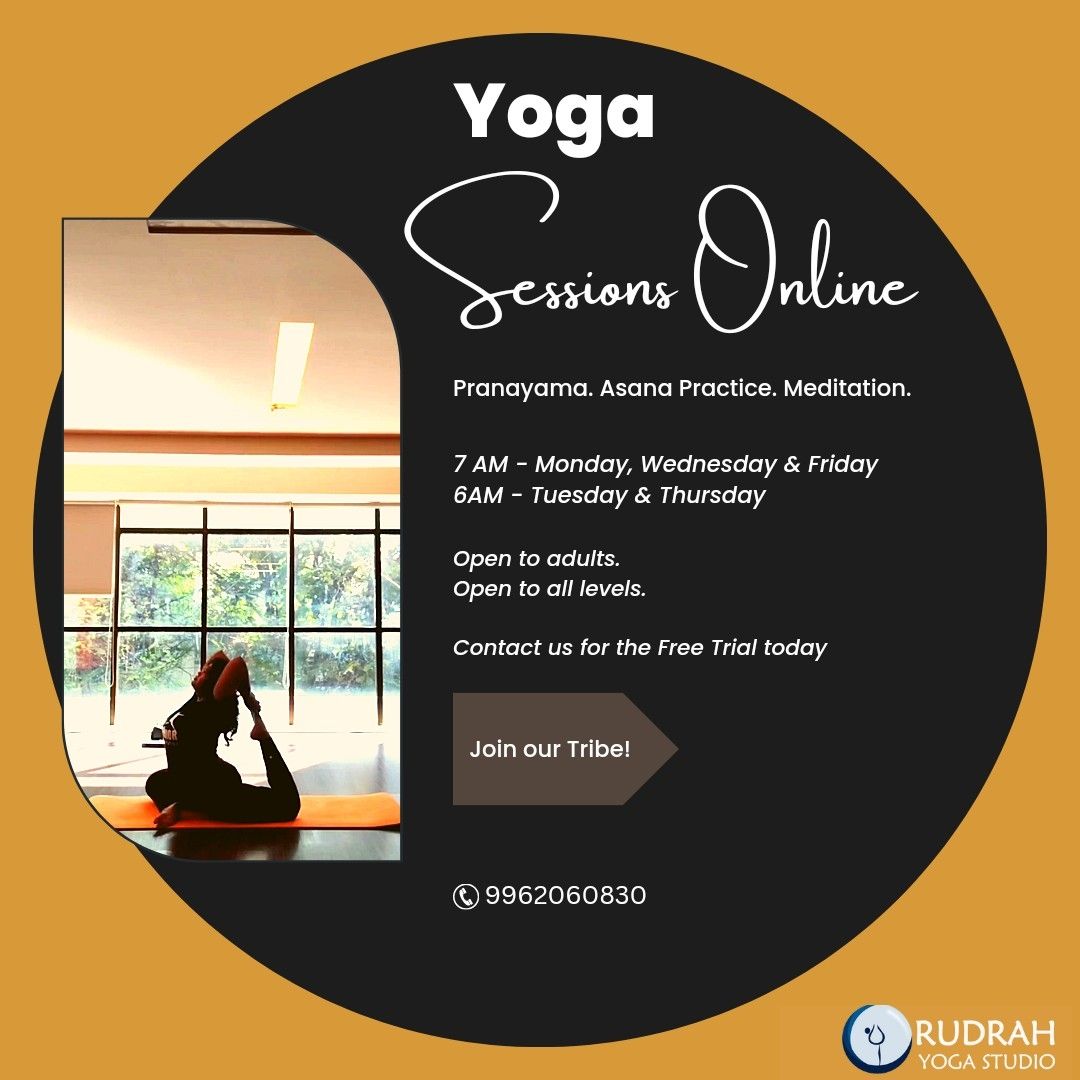 Yoga
Sessions Online

Pranayama. Asana Practice. Meditation.

7 AM - Monday, Wednesday & Friday
6AM - Tuesday & Thursday

Open to adults.
Open to all levels.

Contact us for the Free Trial today

Join our Tribe!

9962060830

RUDRAH
YOGA STUDIO